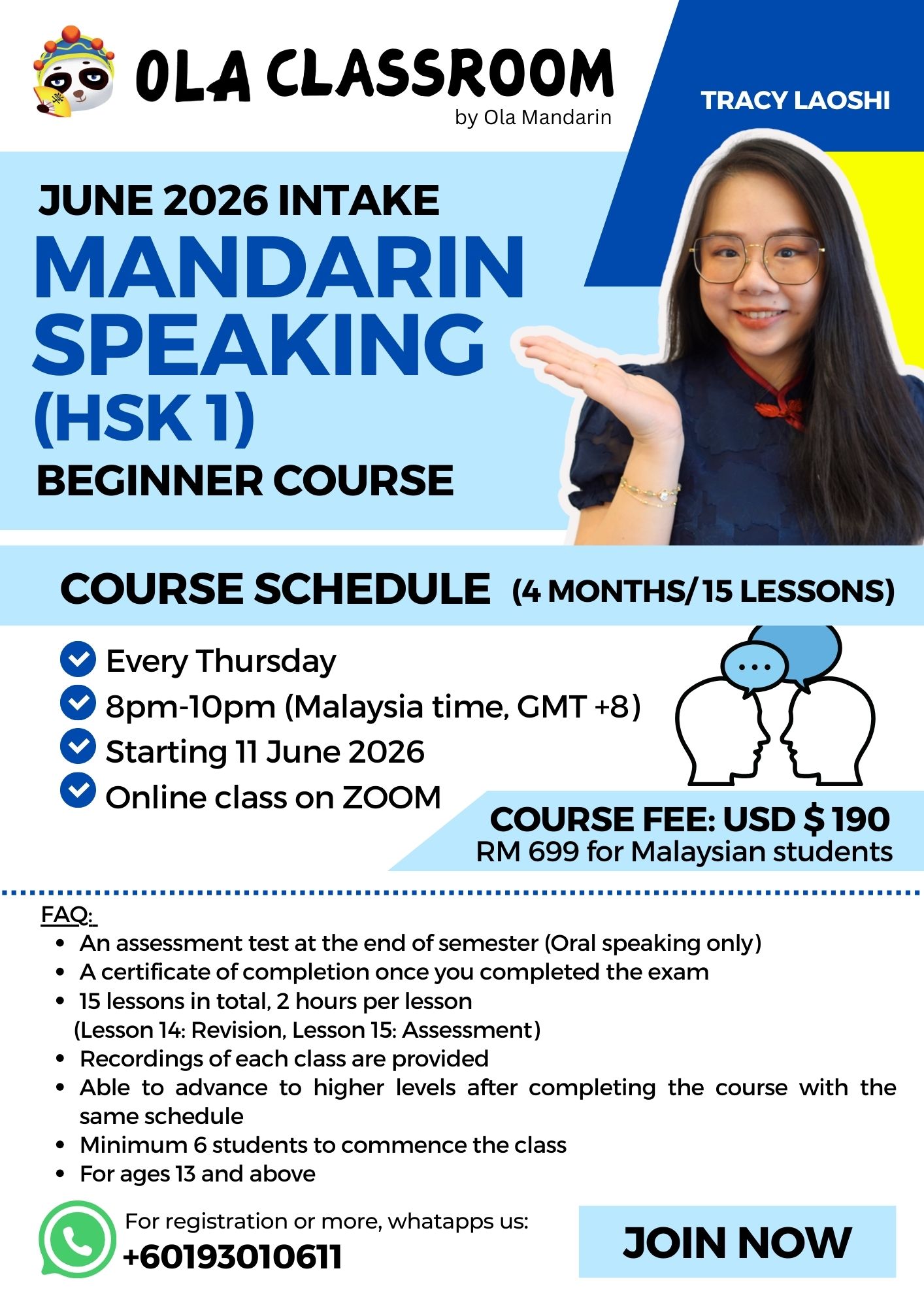 OLA CLASSROOM
by Ola Mandarin

TRACY LAOSHI

JUNE 2026 INTAKE
MANDARIN SPEAKING (HSK 1)
BEGINNER COURSE

COURSE SCHEDULE (4 MONTHS/15 LESSONS)

Every Thursday
8pm-10pm (Malaysia time, GMT +8)
Starting 11 June 2026
Online class on ZOOM

COURSE FEE: USD $ 190
RM 699 for Malaysian students

FAQ:
- An assessment test at the end of semester (Oral speaking only)
- A certificate of completion once you completed the exam
- 15 lessons in total, 2 hours per lesson (Lesson 14: Revision, Lesson 15: Assessment)
- Recordings of each class are provided
- Able to advance to higher levels after completing the course with the same schedule
- Minimum 6 students to commence the class
- For ages 13 and above

For registration or more, whatapps us:
+60193010611

JOIN NOW